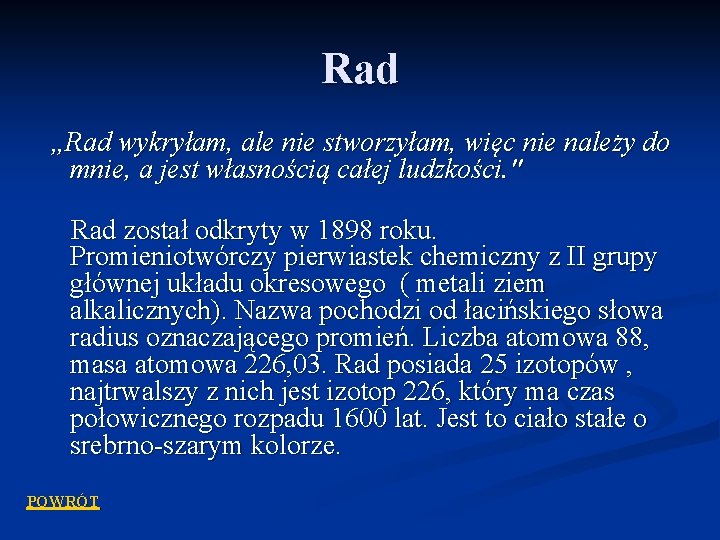 Rad

„Rad wykryłam, ale nie stworzyłam, więc nie należy do mnie, a jest własnością całej ludzkości."

Rad został odkryty w 1898 roku. Promieniotwórczy pierwiastek chemiczny z II grupy głównej układu okresowego ( metali ziem alkalicznych). Nazwa pochodzi od łacińskiego słowa radius oznaczającego promień. Liczba atomowa 88, masa atomowa 226,03. Rad posiada 25 izotopów , najtrwalszy z nich jest izotop 226, który ma czas połowicznego rozpadu 1600 lat. Jest to ciało stałe o srebrno-szarym kolorze.

POWRÓT